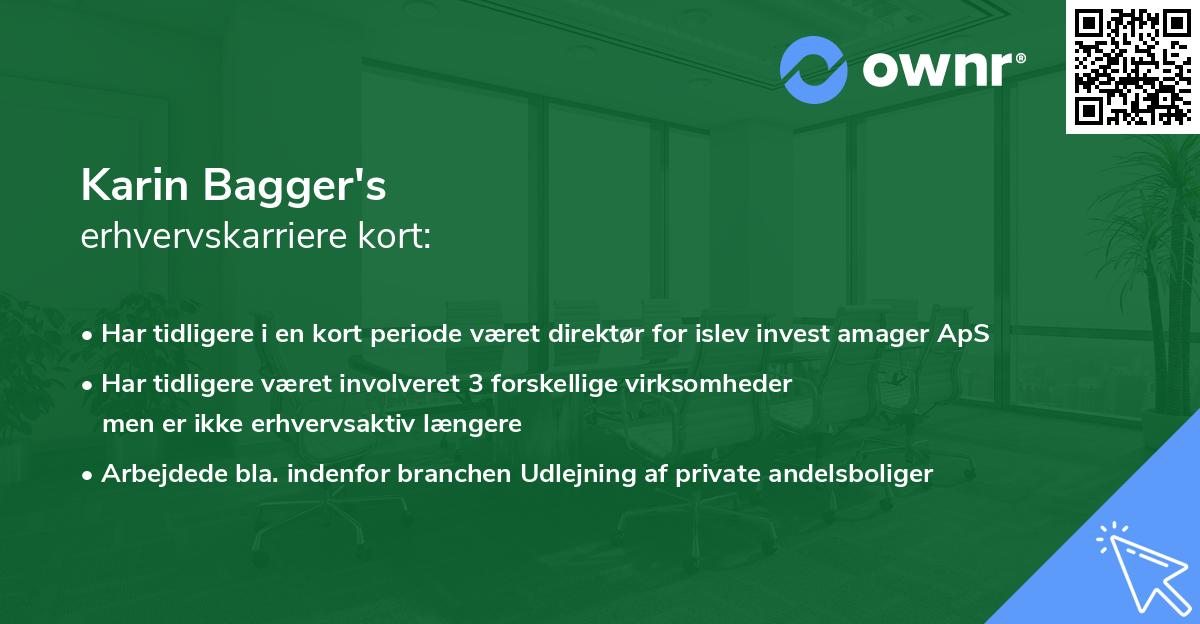 ownr®

Karin Bagger's
erhvervskarriere kort:

• Har tidligere i en kort periode været direktør for islev invest amager ApS
• Har tidligere været involveret 3 forskellige virksomheder men er ikke erhvervsaktiv længere
• Arbejdede bla. indenfor branchen Udlejning af private andelsboliger